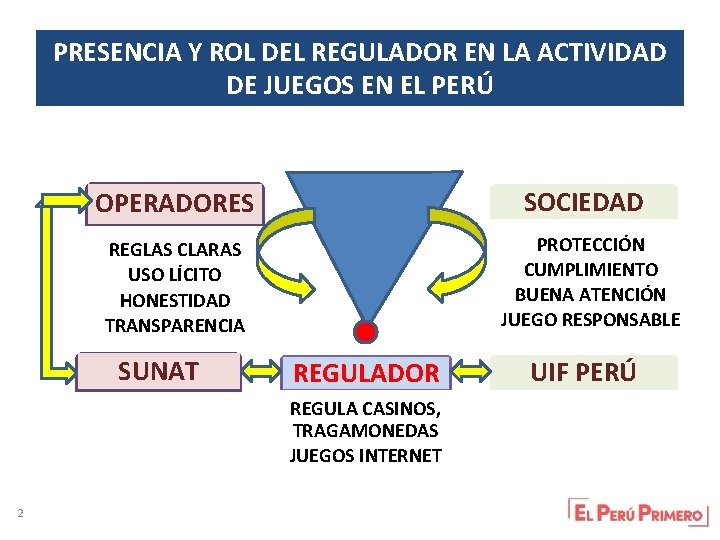 PRESENCIA Y ROL DEL REGULADOR EN LA ACTIVIDAD DE JUEGOS EN EL PERÚ

OPERADORES

REGLAS CLARAS
USO LÍCITO
HONESTIDAD
TRANSPARENCIA

SOCIEDAD

PROTECCIÓN
CUMPLIMIENTO
BUENA ATENCIÓN
JUEGO RESPONSABLE

SUNAT

REGULADOR

UIF PERÚ

REGULA CASINOS,
TRAGAMONEDAS
JUEGOS INTERNET

2

EL PERÚ PRIMERO